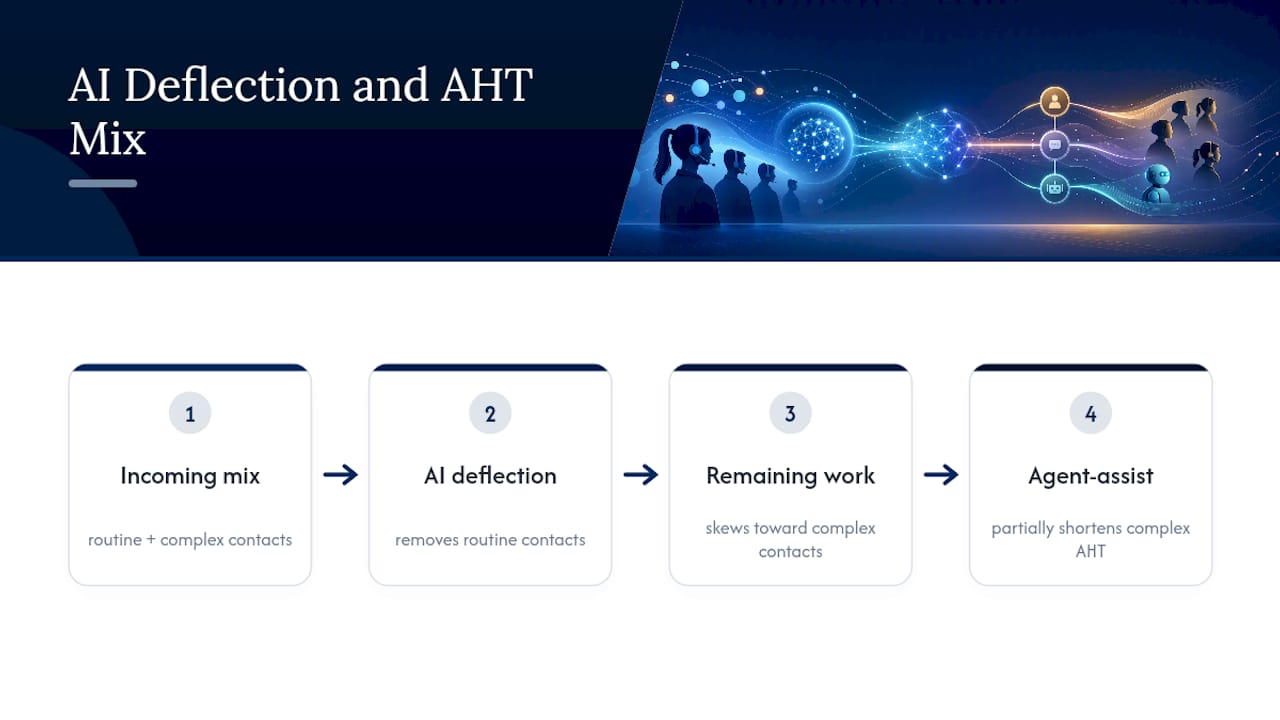 AI Deflection and AHT Mix

1

Incoming mix

routine + complex contacts

→

2

AI deflection

removes routine contacts

→

3

Remaining work

skews toward complex contacts

→

4

Agent-assist

partially shortens complex AHT